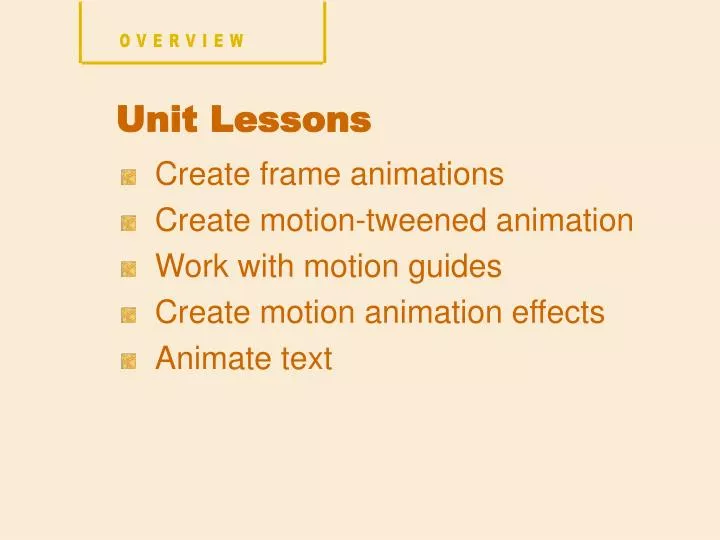 OVERVIEW

Unit Lessons

Create frame animations
Create motion-tweened animation
Work with motion guides
Create motion animation effects
Animate text